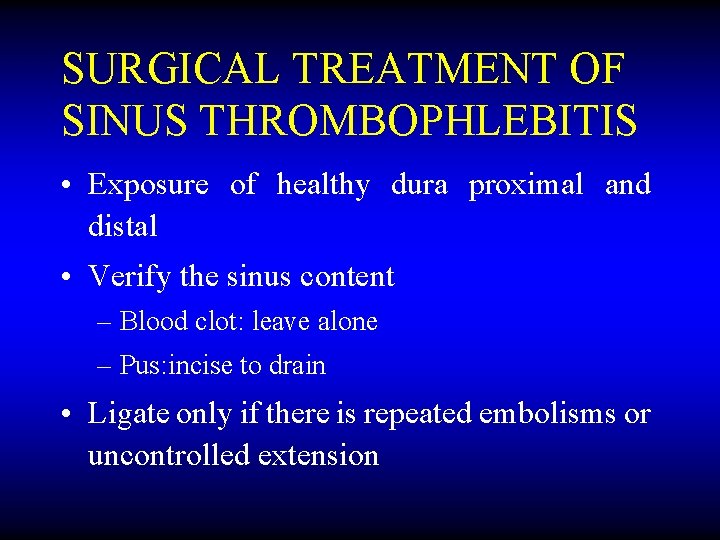 SURGICAL TREATMENT OF SINUS THROMBOPHLEBITIS

• Exposure of healthy dura proximal and distal

• Verify the sinus content

– Blood clot: leave alone

– Pus:incise to drain

• Ligate only if there is repeated embolisms or uncontrolled extension